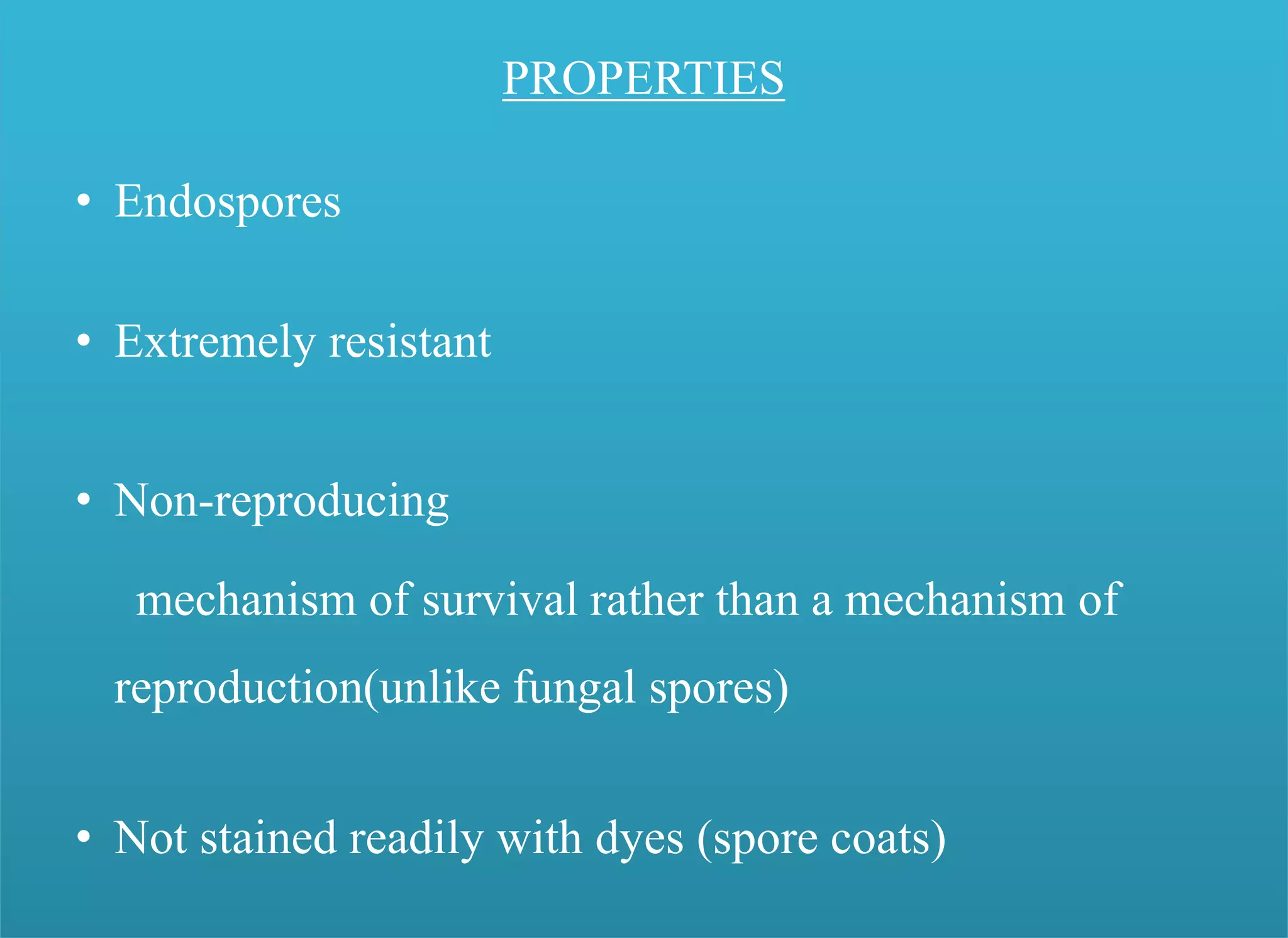 PROPERTIES

• Endospores

• Extremely resistant

• Non-reproducing

mechanism of survival rather than a mechanism of reproduction(unlike fungal spores)

• Not stained readily with dyes (spore coats)